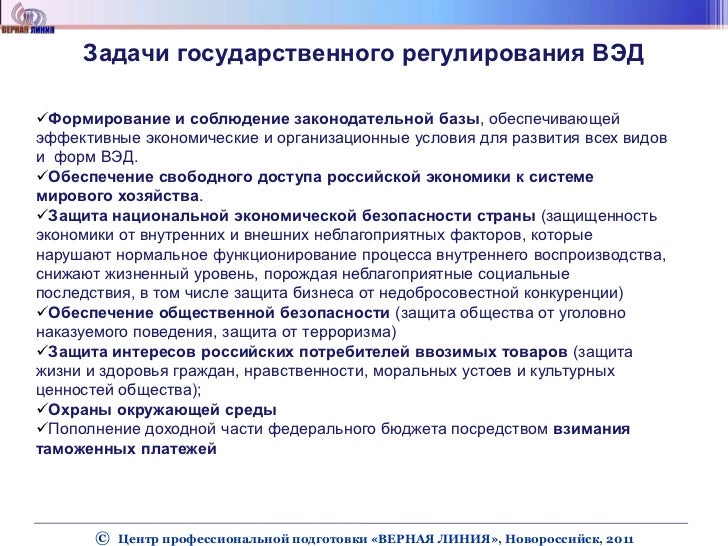 ВЕРНАЯ ЛИНИЯ

Задачи государственного регулирования ВЭД

✓Формирование и соблюдение законодательной базы, обеспечивающей эффективные экономические и организационные условия для развития всех видов и форм ВЭД.
✓Обеспечение свободного доступа российской экономики к системе мирового хозяйства.
✓Защита национальной экономической безопасности страны (защищенность экономики от внутренних и внешних неблагоприятных факторов, которые нарушают нормальное функционирование процесса внутреннего воспроизводства, снижают жизненный уровень, порождая неблагоприятные социальные последствия, в том числе защита бизнеса от недобросовестной конкуренции)
✓Обеспечение общественной безопасности (защита общества от уголовно наказуемого поведения, защита от терроризма)
✓Защита интересов российских потребителей ввозимых товаров (защита жизни и здоровья граждан, нравственности, моральных устоев и культурных ценностей общества);
✓Охраны окружающей среды
✓Пополнение доходной части федерального бюджета посредством взимания таможенных платежей

© Центр профессиональной подготовки «ВЕРНАЯ ЛИНИЯ», Новороссийск, 2011